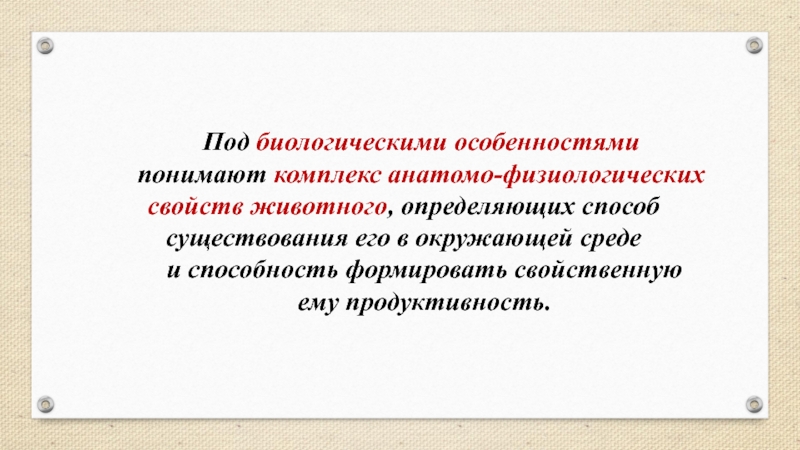 Под биологическими особенностями понимают комплекс анатомо-физиологических свойств животного, определяющих способ существования его в окружающей среде и способность формировать свойственную ему продуктивность.